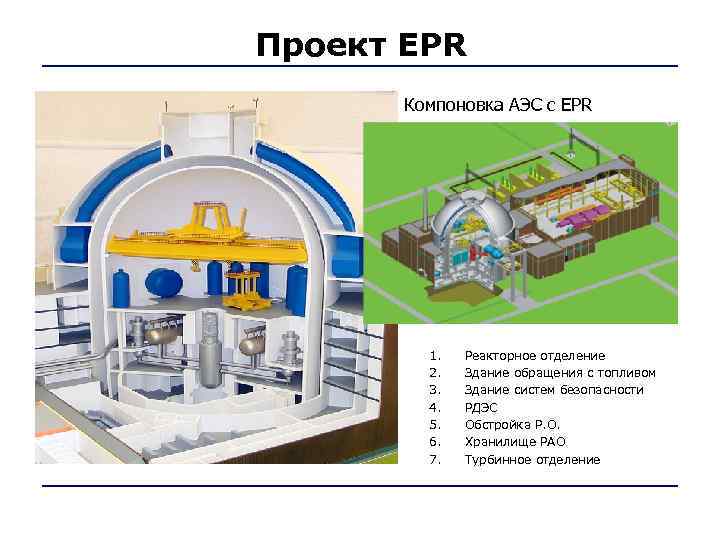 Проект EPR

Компоновка АЭС с EPR

1. Реакторное отделение
2. Здание обращения с топливом
3. Здание систем безопасности
4. РДЭС
5. Обстройка Р.О.
6. Хранилище РАО
7. Турбинное отделение